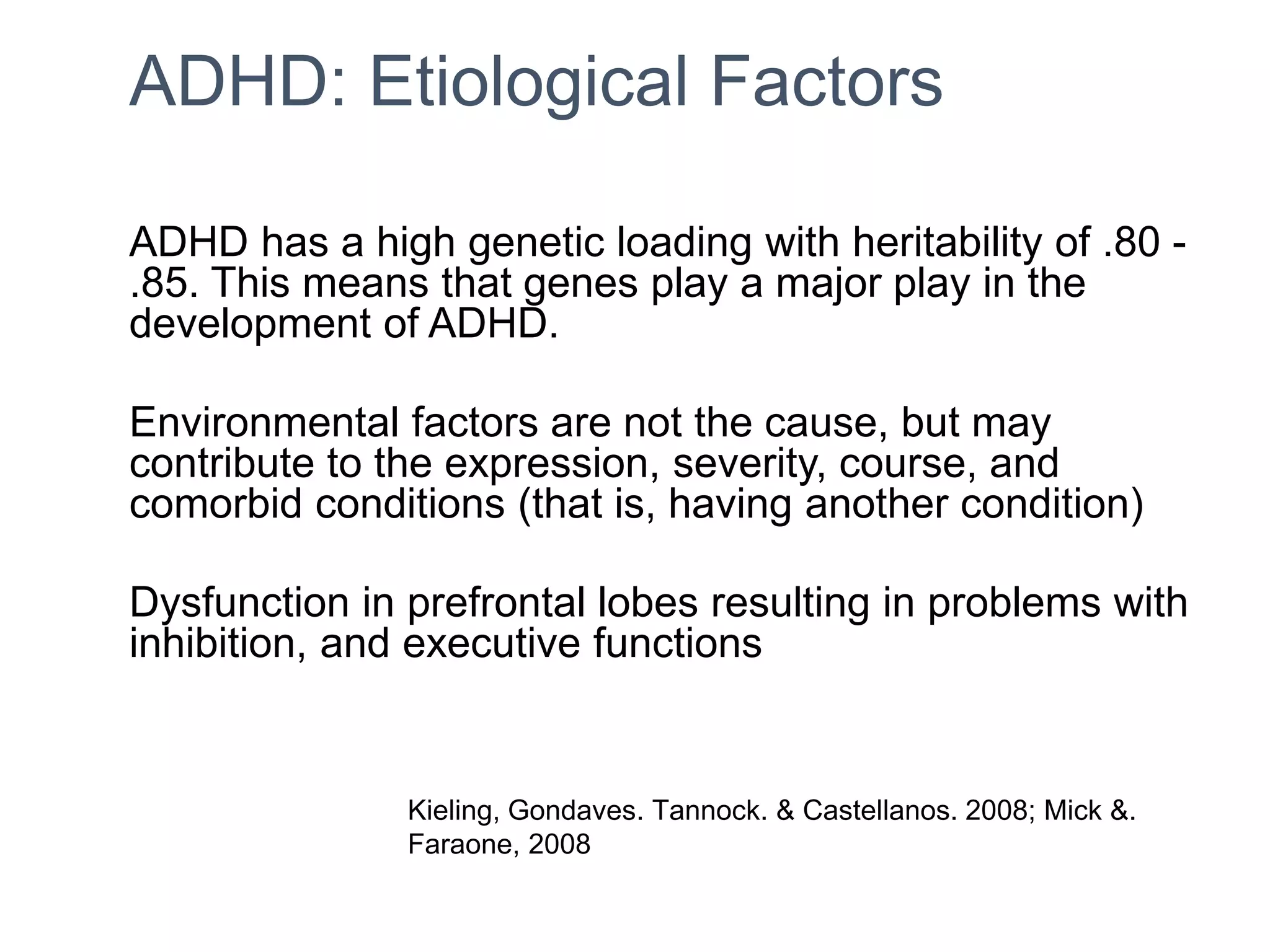 ADHD: Etiological Factors

ADHD has a high genetic loading with heritability of .80 - .85. This means that genes play a major play in the development of ADHD.

Environmental factors are not the cause, but may contribute to the expression, severity, course, and comorbid conditions (that is, having another condition)

Dysfunction in prefrontal lobes resulting in problems with inhibition, and executive functions

Kieling, Gondaves. Tannock. & Castellanos. 2008; Mick &. Faraone, 2008